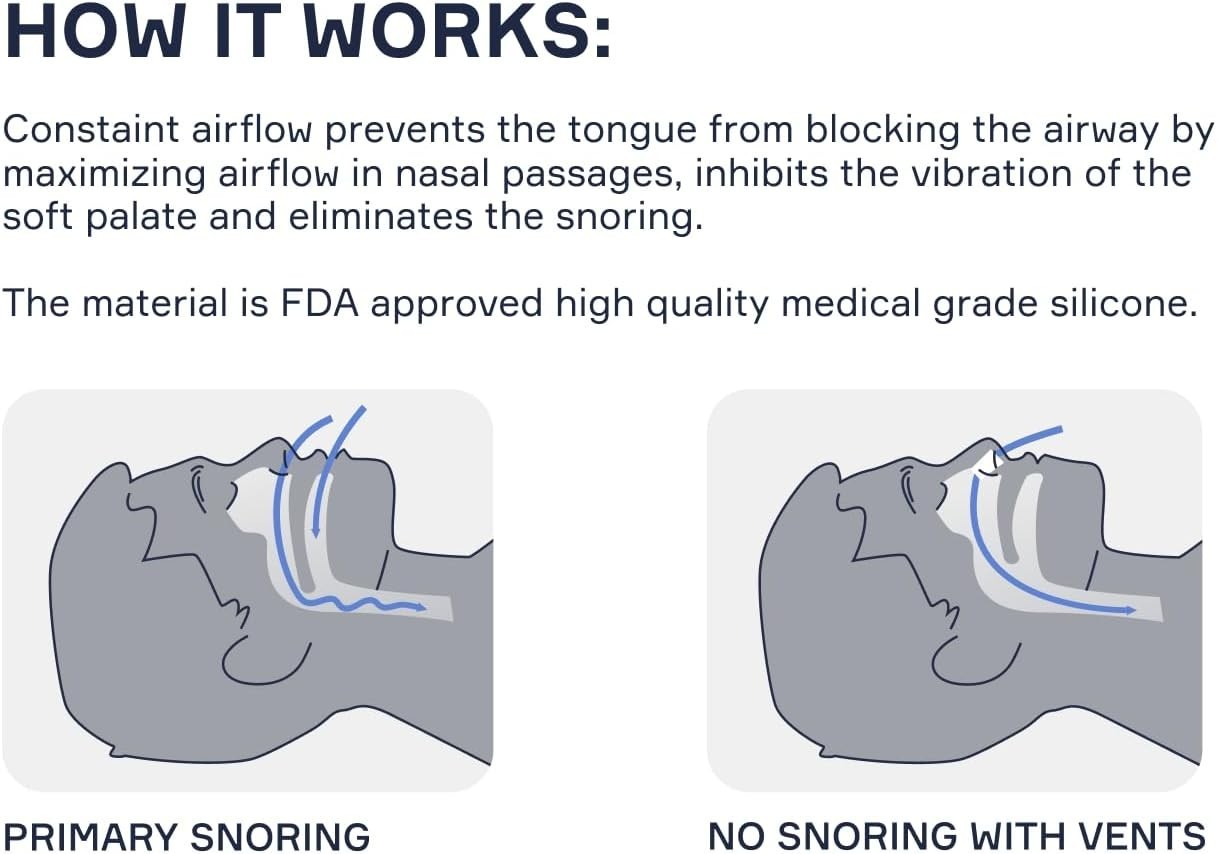 HOW IT WORKS:

Constaint airflow prevents the tongue from blocking the airway by maximizing airflow in nasal passages, inhibits the vibration of the soft palate and eliminates the snoring.

The material is FDA approved high quality medical grade silicone.

PRIMARY SNORING

NO SNORING WITH VENTS